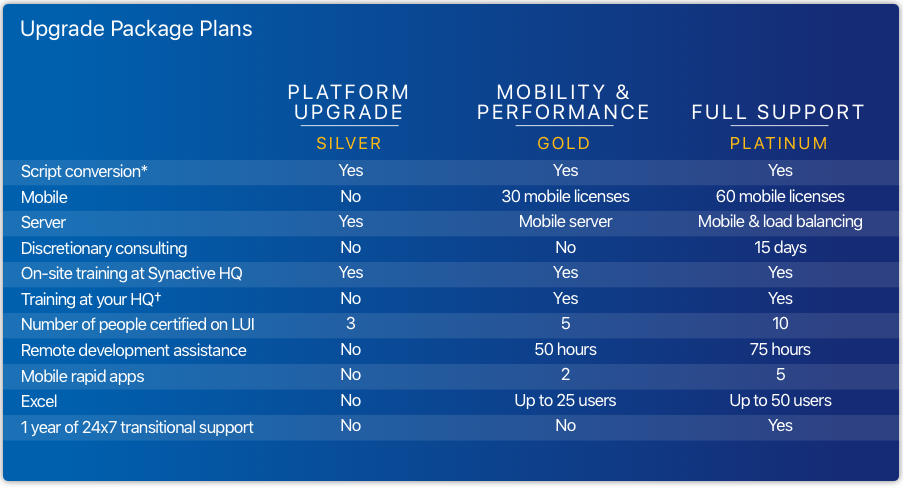 Upgrade Package Plans

| | PLATFORM UPGRADE SILVER | MOBILITY & PERFORMANCE GOLD | FULL SUPPORT PLATINUM |
|---|---|---|---|
| Script conversion* | Yes | Yes | Yes |
| Mobile | No | 30 mobile licenses | 60 mobile licenses |
| Server | Yes | Mobile server | Mobile & load balancing |
| Discretionary consulting | No | No | 15 days |
| On-site training at Synactive HQ | Yes | Yes | Yes |
| Training at your HQ† | No | Yes | Yes |
| Number of people certified on LUI | 3 | 5 | 10 |
| Remote development assistance | No | 50 hours | 75 hours |
| Mobile rapid apps | No | 2 | 5 |
| Excel | No | Up to 25 users | Up to 50 users |
| 1 year of 24x7 transitional support | No | No | Yes |